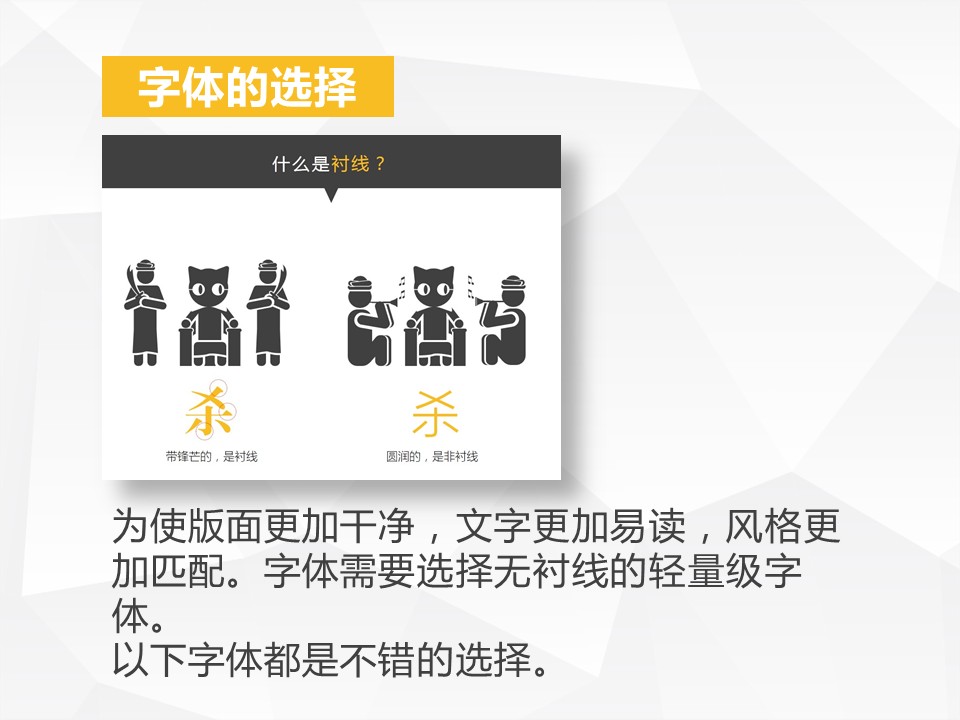 字体的选择

什么是衬线？

杀
带锋芒的，是衬线

杀
圆润的，是非衬线

为使版面更加干净，文字更加易读，风格更加匹配。字体需要选择无衬线的轻量级字体。
以下字体都是不错的选择。